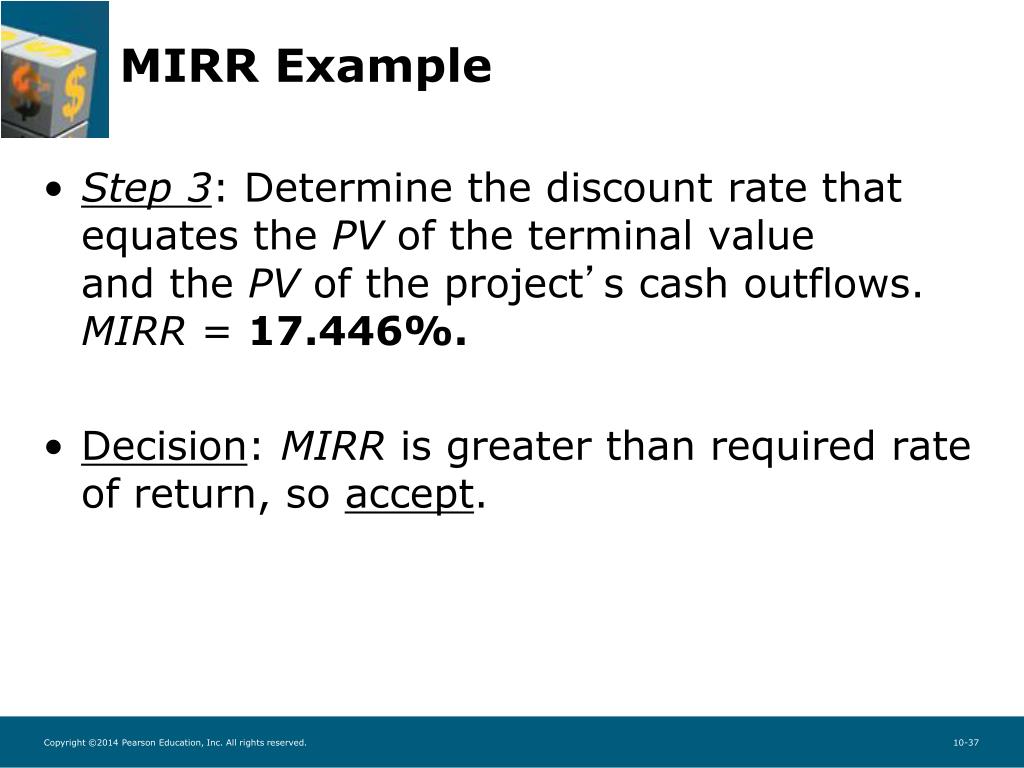 MIRR Example

• Step 3: Determine the discount rate that equates the PV of the terminal value and the PV of the project's cash outflows. MIRR = 17.446%.

• Decision: MIRR is greater than required rate of return, so accept.

Copyright ©2014 Pearson Education, Inc. All rights reserved.

10-37